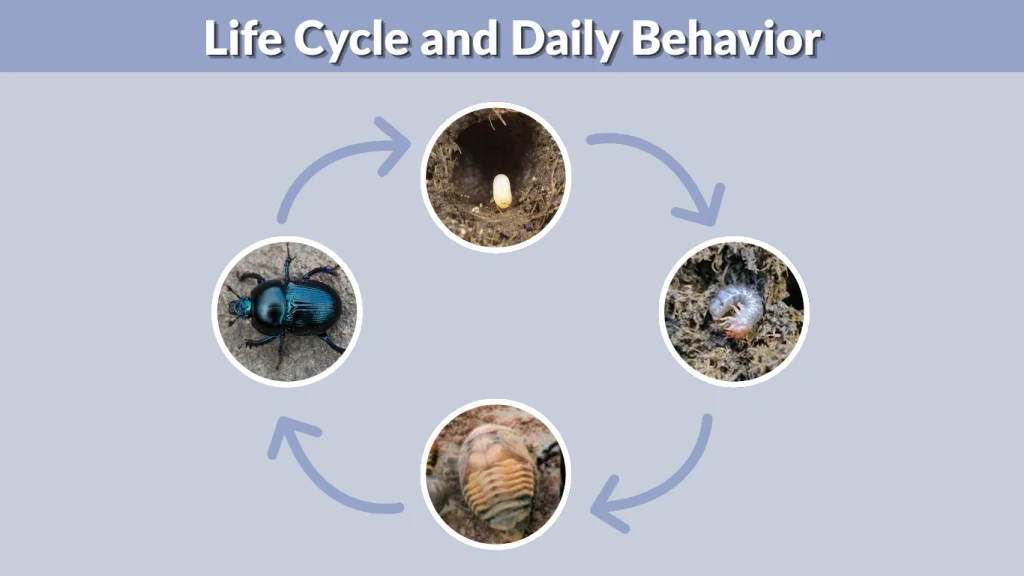 Life Cycle and Daily Behavior